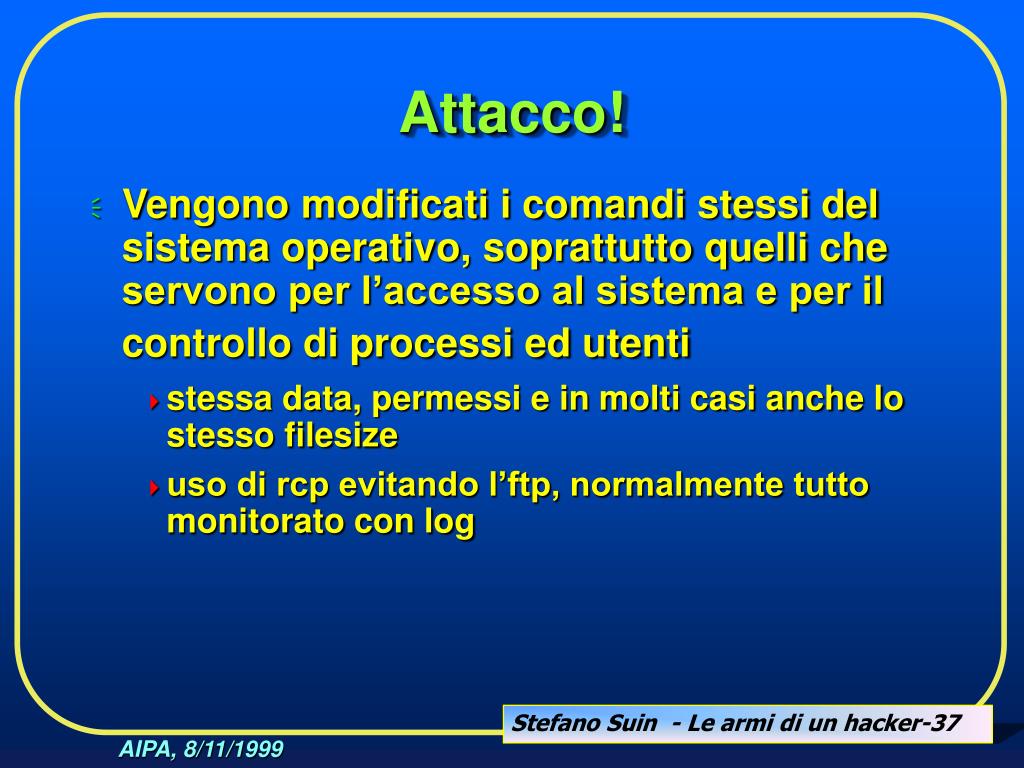 Attacco!

Vengono modificati i comandi stessi del sistema operativo, soprattutto quelli che servono per l’accesso al sistema e per il controllo di processi ed utenti

stessa data, permessi e in molti casi anche lo stesso filesize

uso di rcp evitando l’ftp, normalmente tutto monitorato con log

Stefano Suin - Le armi di un hacker-37

AIPA, 8/11/1999